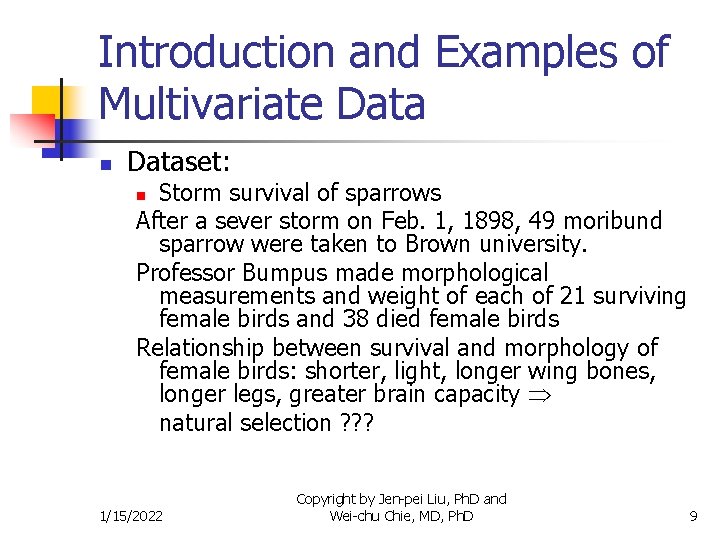 Introduction and Examples of Multivariate Data

Dataset:

Storm survival of sparrows

After a sever storm on Feb. 1, 1898, 49 moribund sparrow were taken to Brown university.

Professor Bumpus made morphological measurements and weight of each of 21 surviving female birds and 38 died female birds

Relationship between survival and morphology of female birds: shorter, light, longer wing bones, longer legs, greater brain capacity $\Rightarrow$ natural selection ???

1/15/2022

Copyright by Jen-pei Liu, PhD and Wei-chu Chie, MD, PhD

9